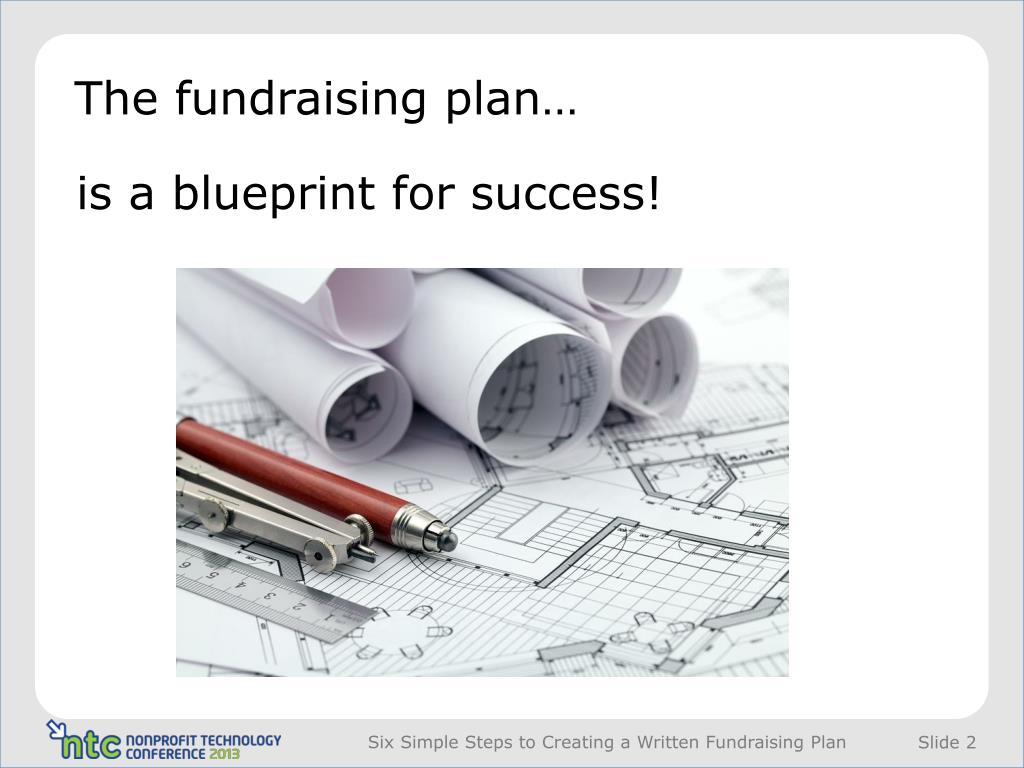 The fundraising plan…

is a blueprint for success!

6 5 4 3 2 1

ntc NONPROFIT TECHNOLOGY CONFERENCE 2013

Six Simple Steps to Creating a Written Fundraising Plan

Slide 2